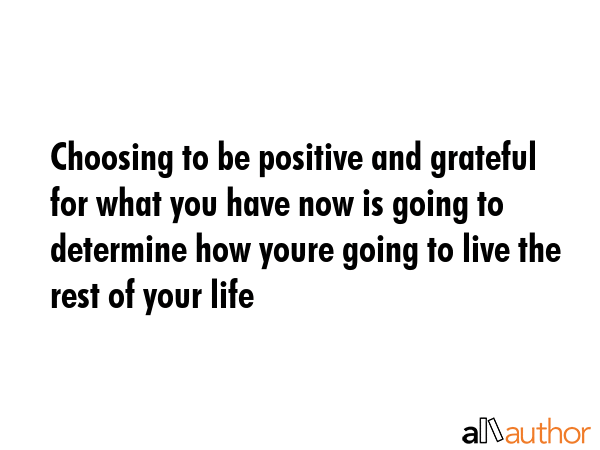 Choosing to be positive and grateful for what you have now is going to determine how youre going to live the rest of your life

allauthor